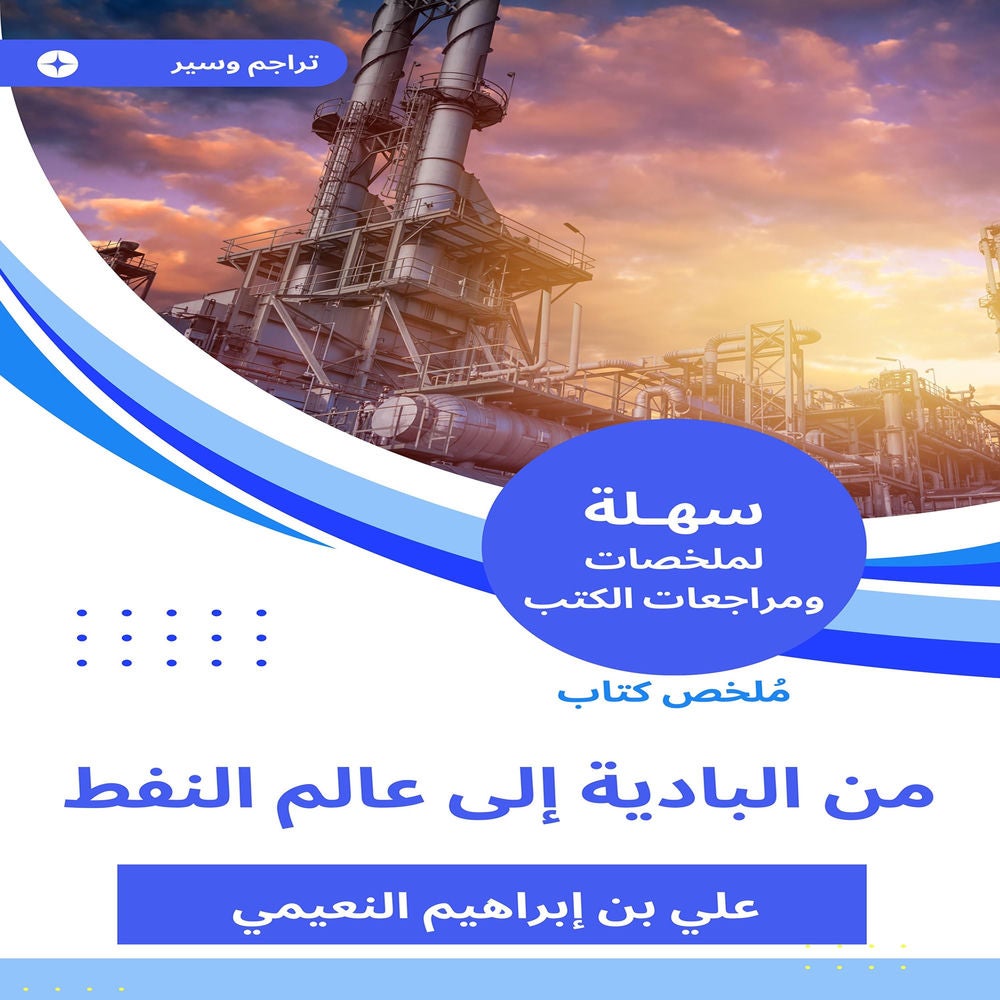 تراجم وسير

سهلة
لملخصات
ومراجعات الكتب

مُلخص كتاب

من البادية إلى عالم النفط

علي بن إبراهيم النعيمي